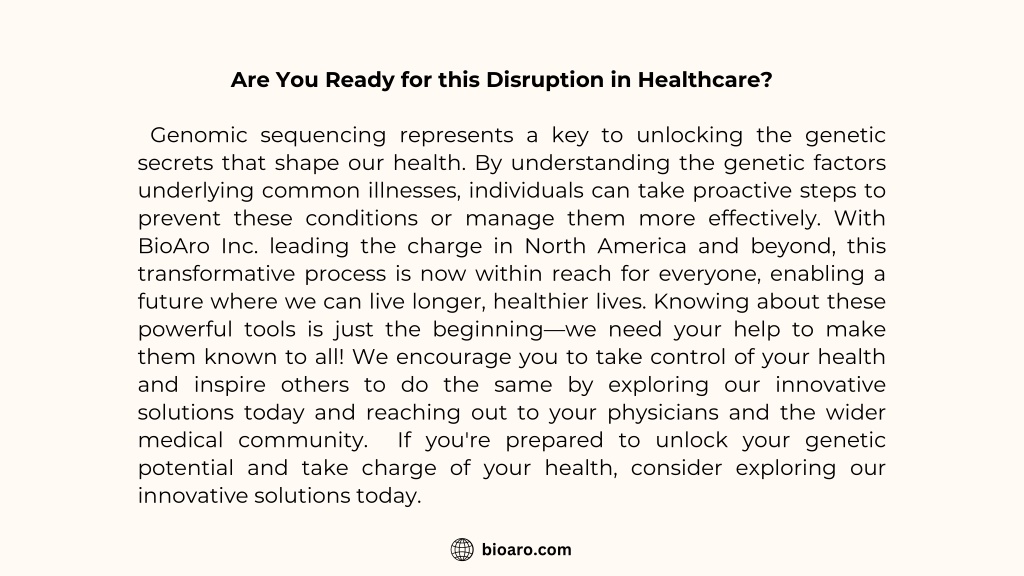 Are You Ready for this Disruption in Healthcare?

Genomic sequencing represents a key to unlocking the genetic secrets that shape our health. By understanding the genetic factors underlying common illnesses, individuals can take proactive steps to prevent these conditions or manage them more effectively. With BioAro Inc. leading the charge in North America and beyond, this transformative process is now within reach for everyone, enabling a future where we can live longer, healthier lives. Knowing about these powerful tools is just the beginning—we need your help to make them known to all! We encourage you to take control of your health and inspire others to do the same by exploring our innovative solutions today and reaching out to your physicians and the wider medical community. If you're prepared to unlock your genetic potential and take charge of your health, consider exploring our innovative solutions today.

bioaro.com